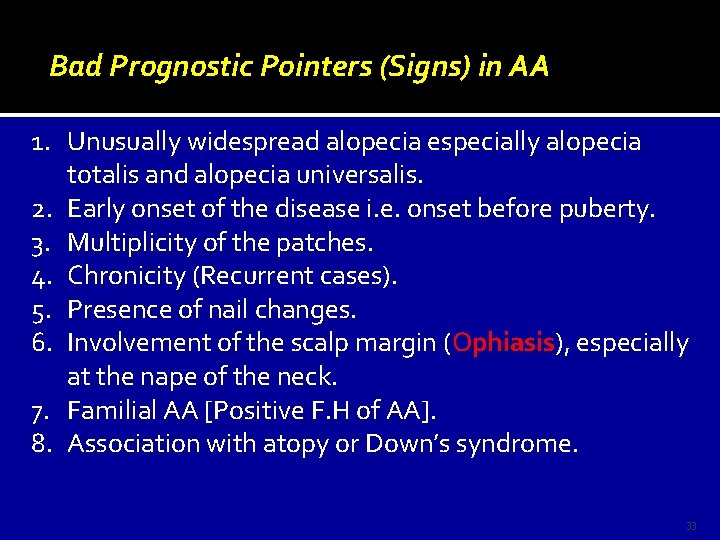 Bad Prognostic Pointers (Signs) in AA

1. Unusually widespread alopecia especially alopecia totalis and alopecia universalis.
2. Early onset of the disease i.e. onset before puberty.
3. Multiplicity of the patches.
4. Chronicity (Recurrent cases).
5. Presence of nail changes.
6. Involvement of the scalp margin (Ophiasis), especially at the nape of the neck.
7. Familial AA [Positive F.H of AA].
8. Association with atopy or Down's syndrome.

33